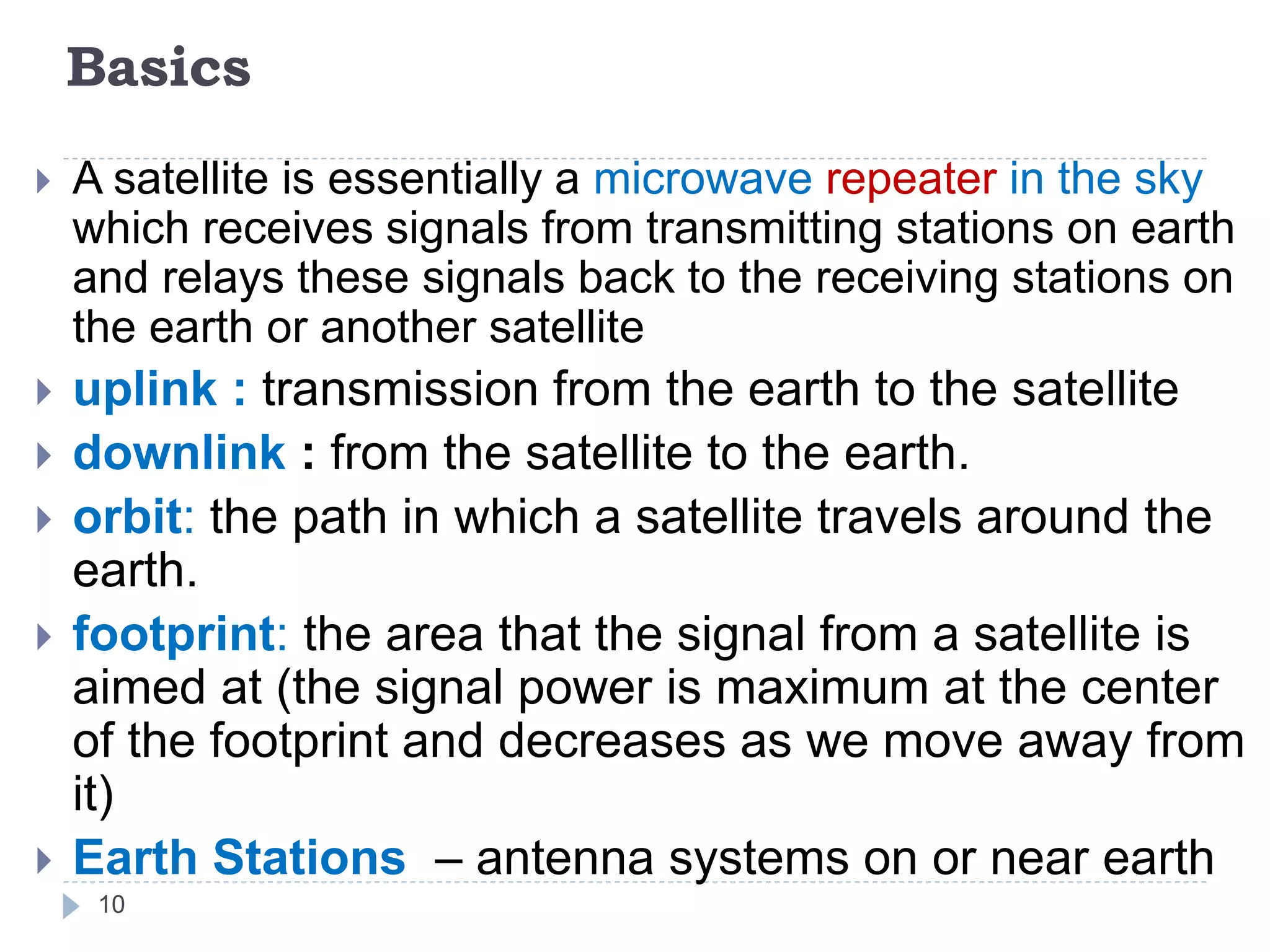 Basics

A satellite is essentially a microwave repeater in the sky which receives signals from transmitting stations on earth and relays these signals back to the receiving stations on the earth or another satellite

uplink : transmission from the earth to the satellite

downlink : from the satellite to the earth.

orbit: the path in which a satellite travels around the earth.

footprint: the area that the signal from a satellite is aimed at (the signal power is maximum at the center of the footprint and decreases as we move away from it)

Earth Stations – antenna systems on or near earth

10